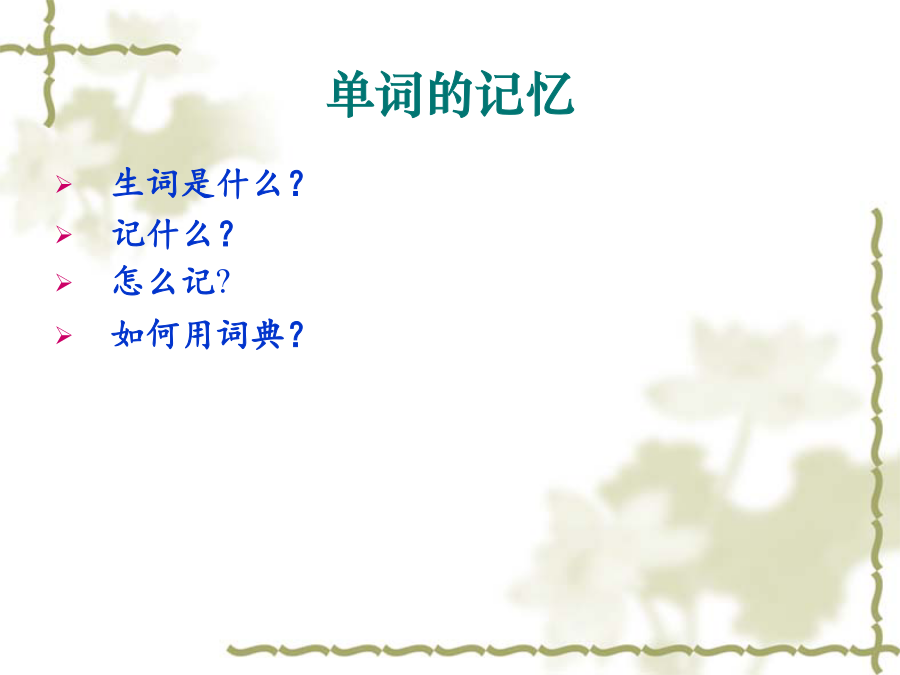 单词的记忆

➢ 生词是什么？
➢ 记什么？
➢ 怎么记?
➢ 如何用词典？